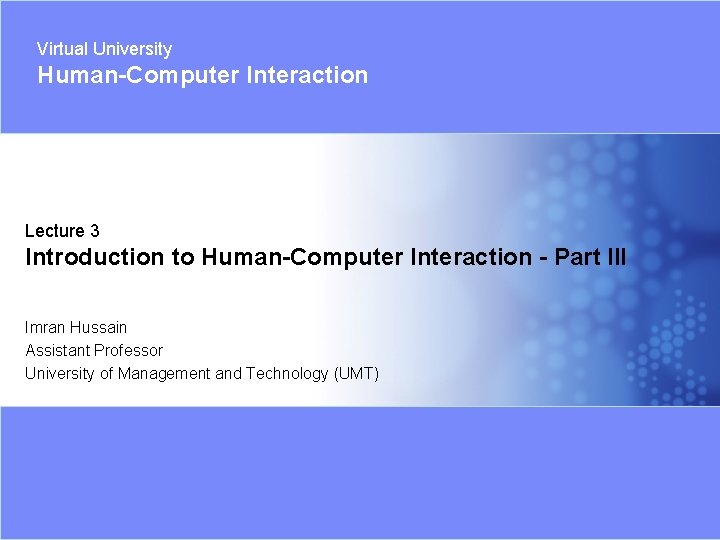 Virtual University
Human-Computer Interaction

Lecture 3
Introduction to Human-Computer Interaction - Part III

Imran Hussain
Assistant Professor
University of Management and Technology (UMT)